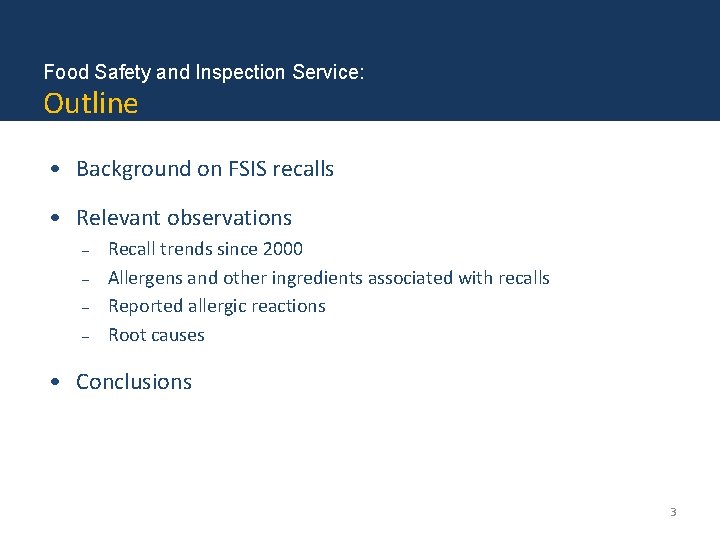 Food Safety and Inspection Service:
Outline

• Background on FSIS recalls

• Relevant observations
– Recall trends since 2000
– Allergens and other ingredients associated with recalls
– Reported allergic reactions
– Root causes

• Conclusions

3